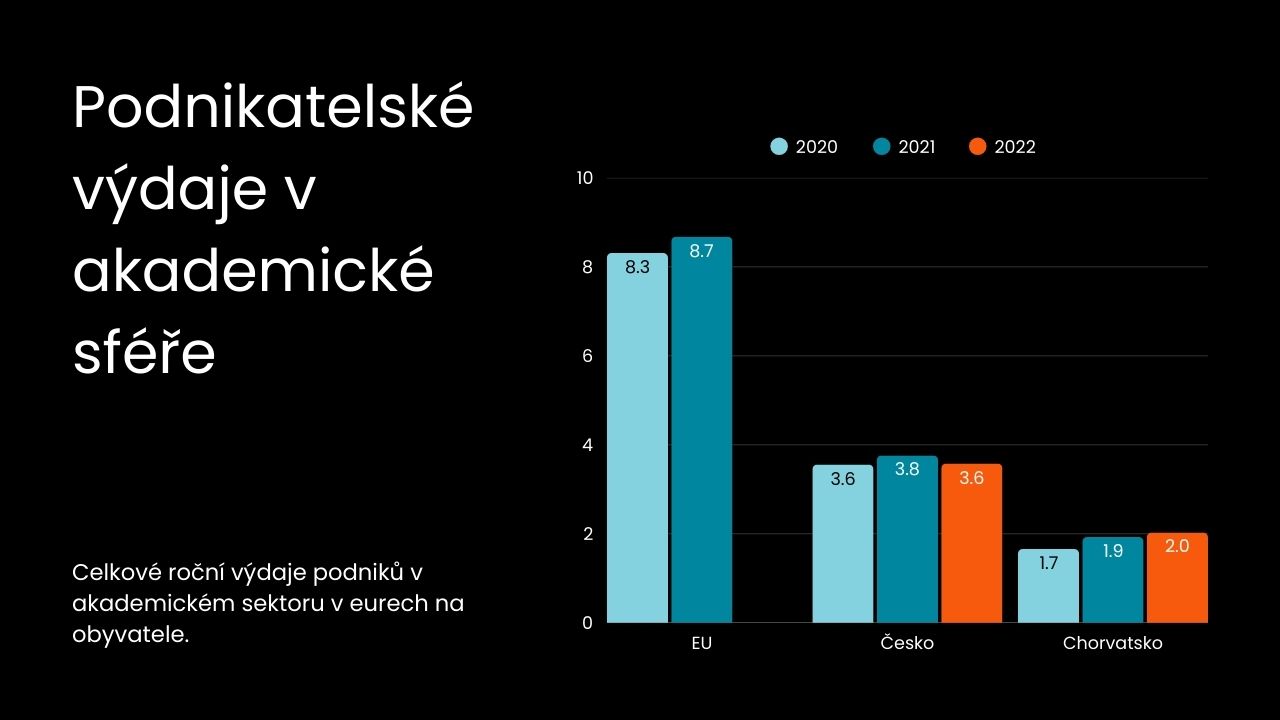 Podnikatelské výdaje v akademické sféře

Celkové roční výdaje podniků v akademickém sektoru v eurech na obyvatele.

2020 2021 2022

10
8
6
4
2
0

8.3 8.7
3.6 3.8 3.6
1.7 1.9 2.0

EU Česko Chorvatsko